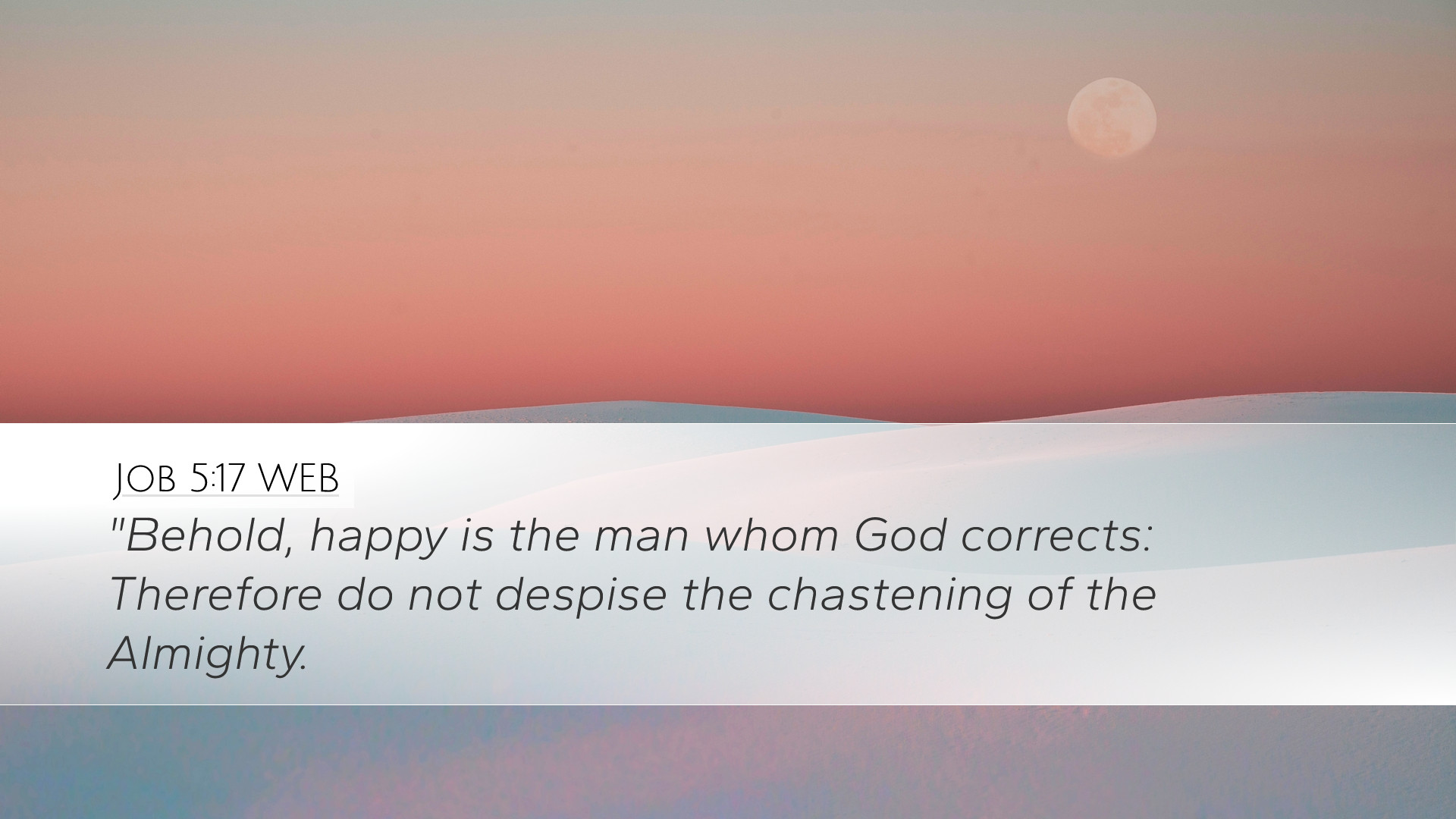 Job 5:17 WEB

"Behold, happy is the man whom God corrects: Therefore do not despise the chastening of the Almighty.